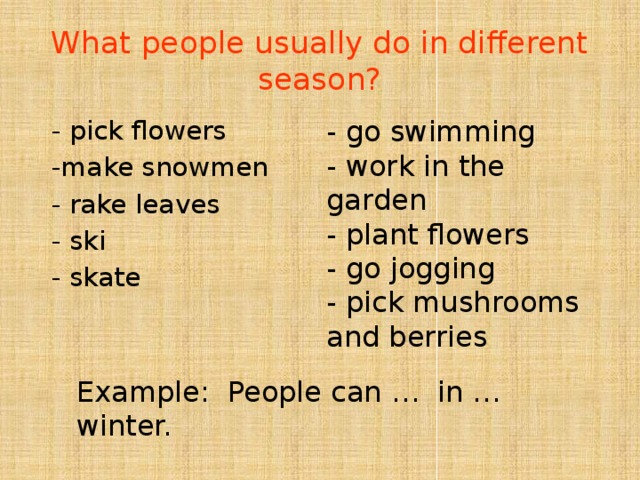 What people usually do in different season?

- pick flowers
-make snowmen
- rake leaves
- ski
- skate

- go swimming
- work in the garden
- plant flowers
- go jogging
- pick mushrooms and berries

Example: People can … in … winter.